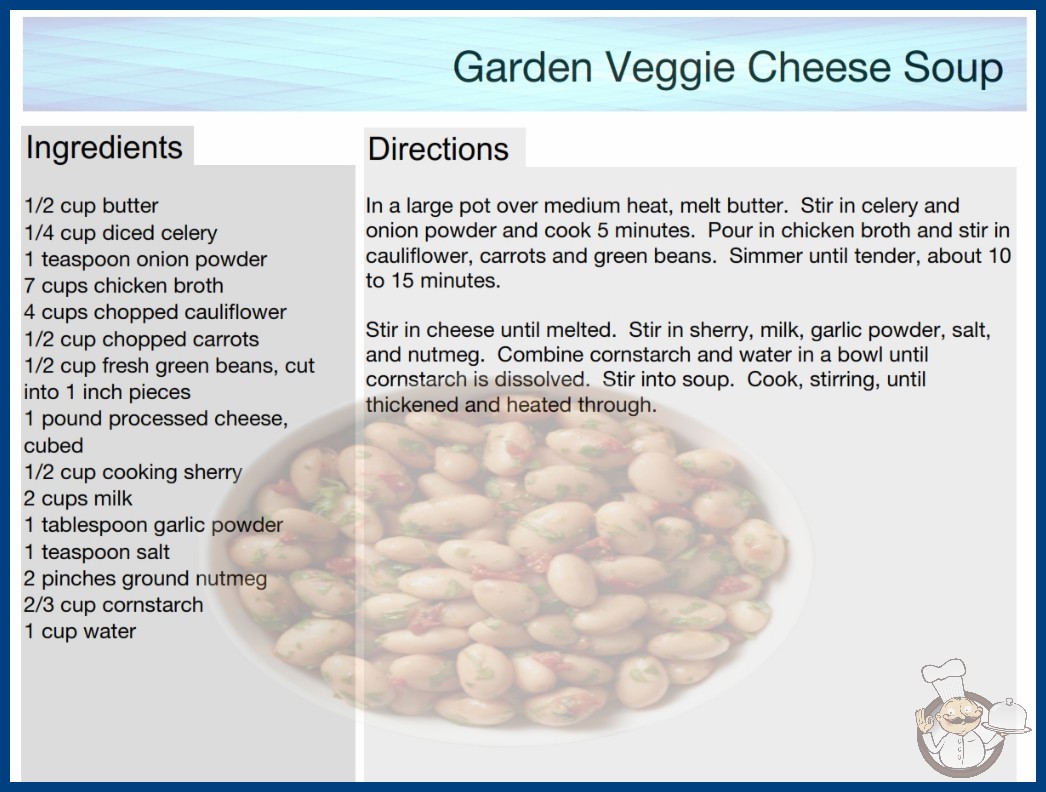 Garden Veggie Cheese Soup

Ingredients

1/2 cup butter
1/4 cup diced celery
1 teaspoon onion powder
7 cups chicken broth
4 cups chopped cauliflower
1/2 cup chopped carrots
1/2 cup fresh green beans, cut into 1 inch pieces
1 pound processed cheese, cubed
1/2 cup cooking sherry
2 cups milk
1 tablespoon garlic powder
1 teaspoon salt
2 pinches ground nutmeg
2/3 cup cornstarch
1 cup water

Directions

In a large pot over medium heat, melt butter. Stir in celery and onion powder and cook 5 minutes. Pour in chicken broth and stir in cauliflower, carrots and green beans. Simmer until tender, about 10 to 15 minutes.

Stir in cheese until melted. Stir in sherry, milk, garlic powder, salt, and nutmeg. Combine cornstarch and water in a bowl until cornstarch is dissolved. Stir into soup. Cook, stirring, until thickened and heated through.